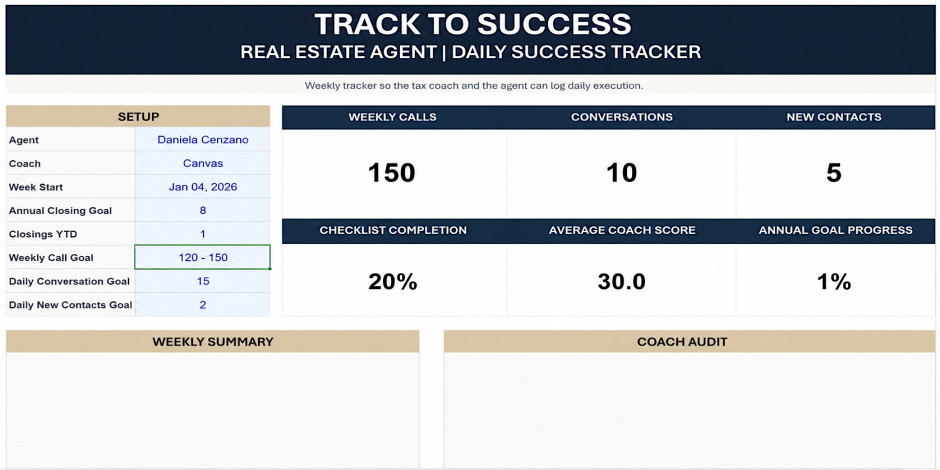 TRACK TO SUCCESS
REAL ESTATE AGENT | DAILY SUCCESS TRACKER

Weekly tracker so the tax coach and the agent can log daily execution.

| SETUP | |
|---|---|
| Agent | Daniela Cenzano |
| Coach | Canvas |
| Week Start | Jan 04, 2026 |
| Annual Closing Goal | 8 |
| Closings YTD | 1 |
| Weekly Call Goal | 120 - 150 |
| Daily Conversation Goal | 15 |
| Daily New Contacts Goal | 2 |

| WEEKLY CALLS | CONVERSATIONS | NEW CONTACTS |
|---|---|---|
| 150 | 10 | 5 |

| CHECKLIST COMPLETION | AVERAGE COACH SCORE | ANNUAL GOAL PROGRESS |
|---|---|---|
| 20% | 30.0 | 1% |

WEEKLY SUMMARY

COACH AUDIT